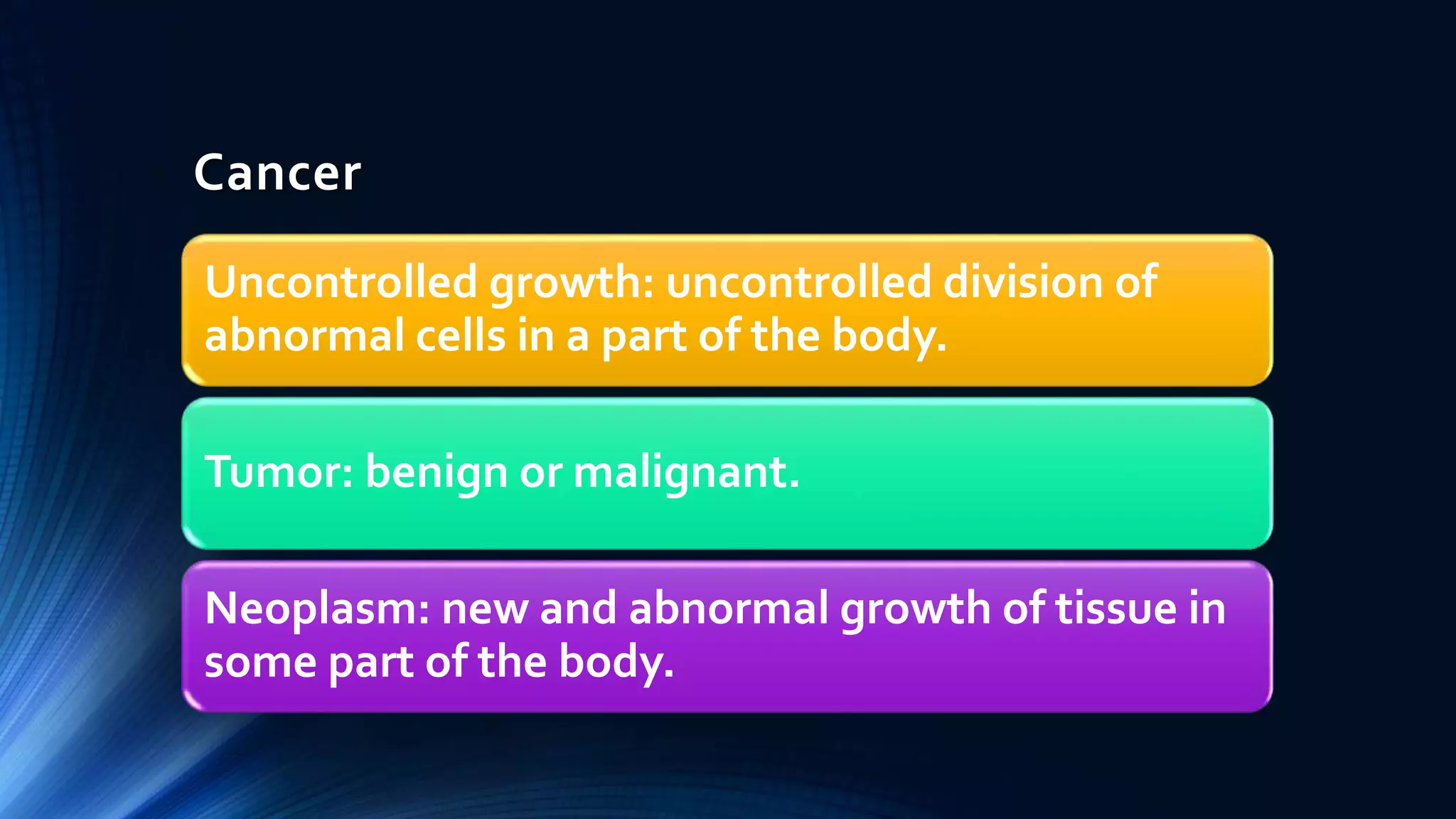 Cancer

Uncontrolled growth: uncontrolled division of abnormal cells in a part of the body.

Tumor: benign or malignant.

Neoplasm: new and abnormal growth of tissue in some part of the body.